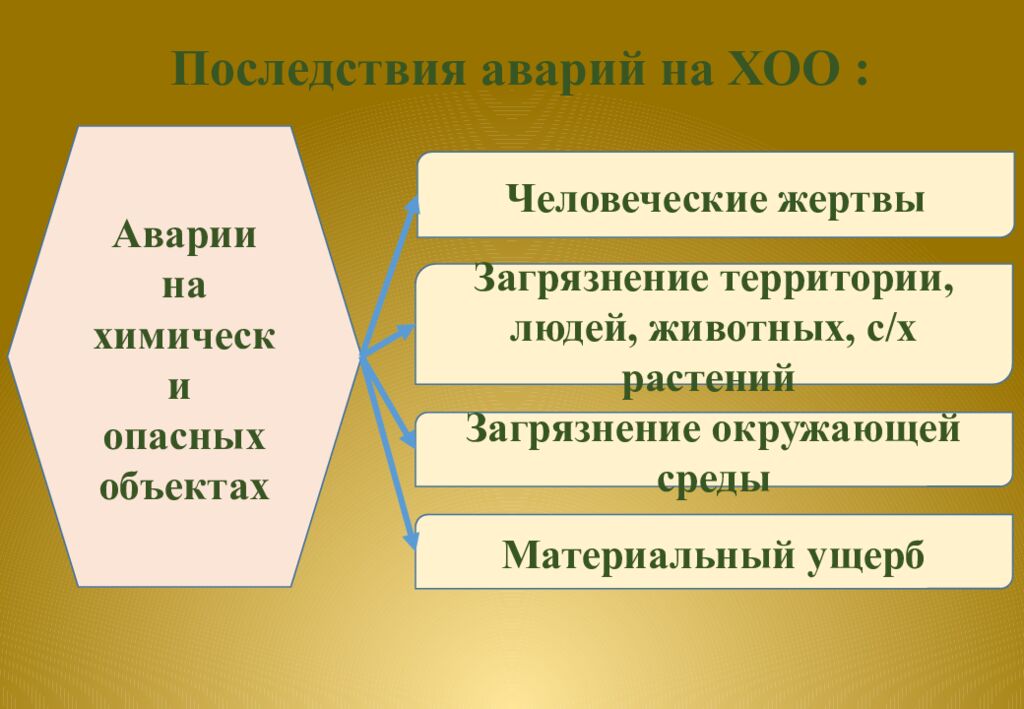 Последствия аварий на ХОО :

Аварии на химически опасных объектах

Человеческие жертвы

Загрязнение территории, людей, животных, с/х растений

Загрязнение окружающей среды

Материальный ущерб